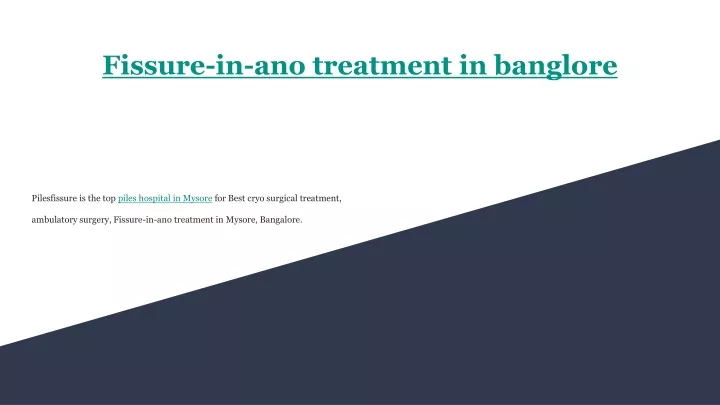 Fissure-in-ano treatment in banglore

Pilesfissure is the top piles hospital in Mysore for Best cryo surgical treatment, ambulatory surgery, Fissure-in-ano treatment in Mysore, Bangalore.